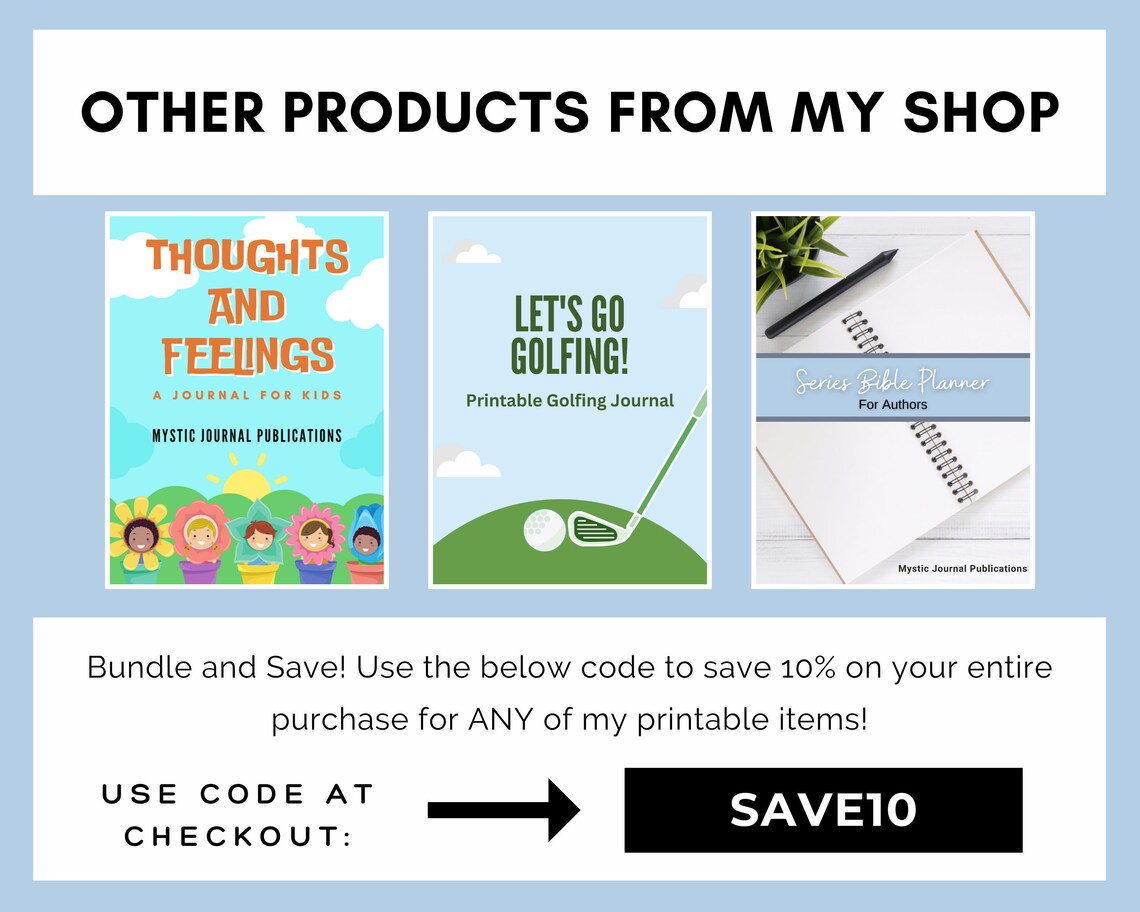 OTHER PRODUCTS FROM MY SHOP

THOUGHTS AND FEELINGS
A JOURNAL FOR KIDS
MYSTIC JOURNAL PUBLICATIONS

LET'S GO GOLFING!
Printable Golfing Journal

Series Bible Planner
For Authors
Mystic Journal Publications

Bundle and Save! Use the below code to save 10% on your entire purchase for ANY of my printable items!

USE CODE AT CHECKOUT:

SAVE10